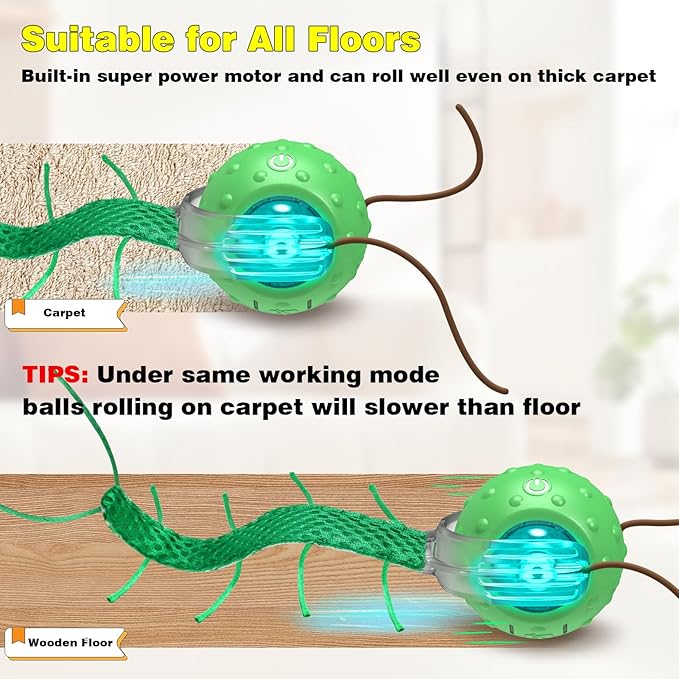 Suitable for All Floors

Built-in super power motor and can roll well even on thick carpet

Carpet

TIPS: Under same working mode balls rolling on carpet will slower than floor

Wooden Floor